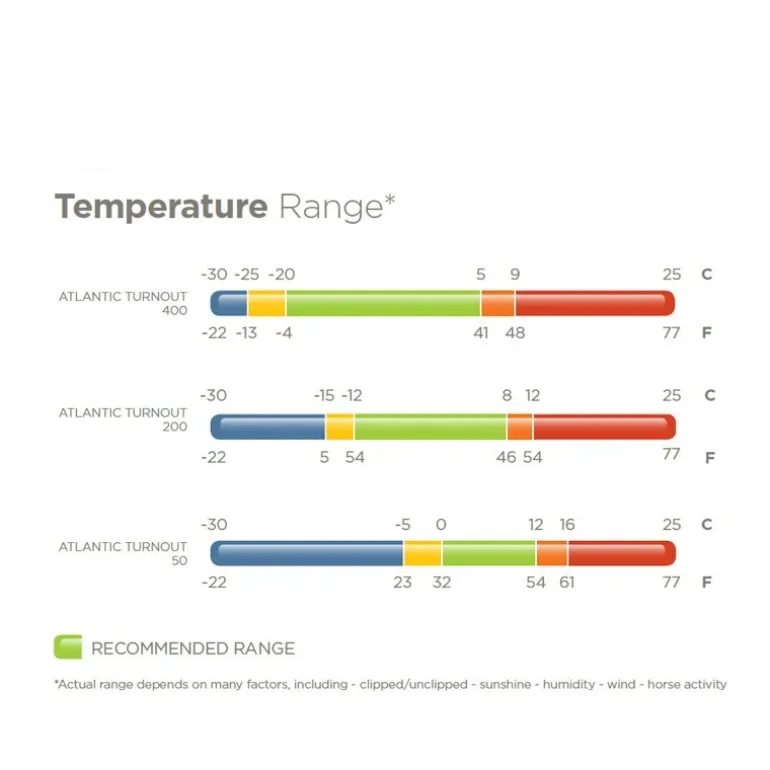 Temperature Range*

-30 -25 -20 5 9 25 C
ATLANTIC TURNOUT 400
-22 -13 -4 41 48 77 F

-30 -15 -12 8 12 25 C
ATLANTIC TURNOUT 200
-22 5 54 46 54 77 F

-30 -5 0 12 16 25 C
ATLANTIC TURNOUT 50
-22 23 32 54 61 77 F

RECOMMENDED RANGE

*Actual range depends on many factors, including - clipped/unclipped - sunshine - humidity - wind - horse activity